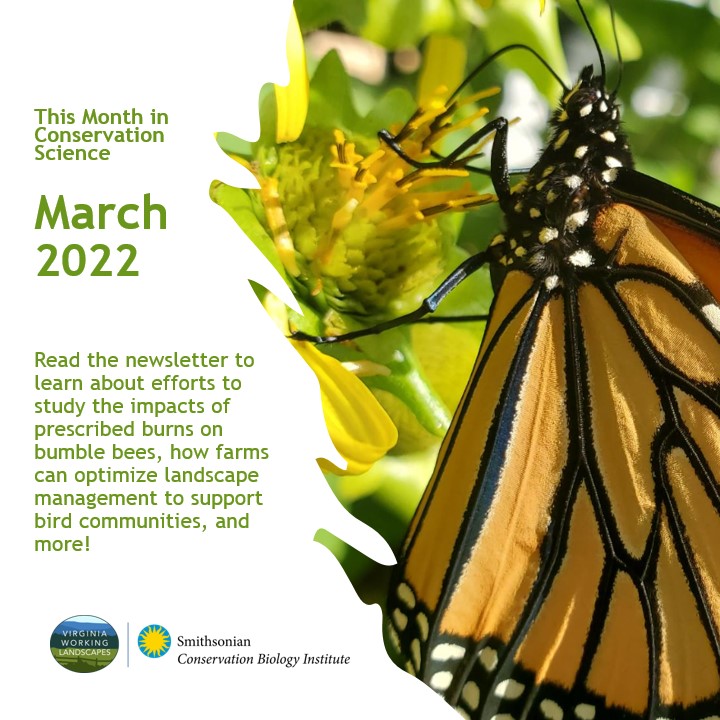 This Month in Conservation Science

March 2022

Read the newsletter to learn about efforts to study the impacts of prescribed burns on bumble bees, how farms can optimize landscape management to support bird communities, and more!

VIRGINIA WORKING LANDSCAPES

Smithsonian
Conservation Biology Institute